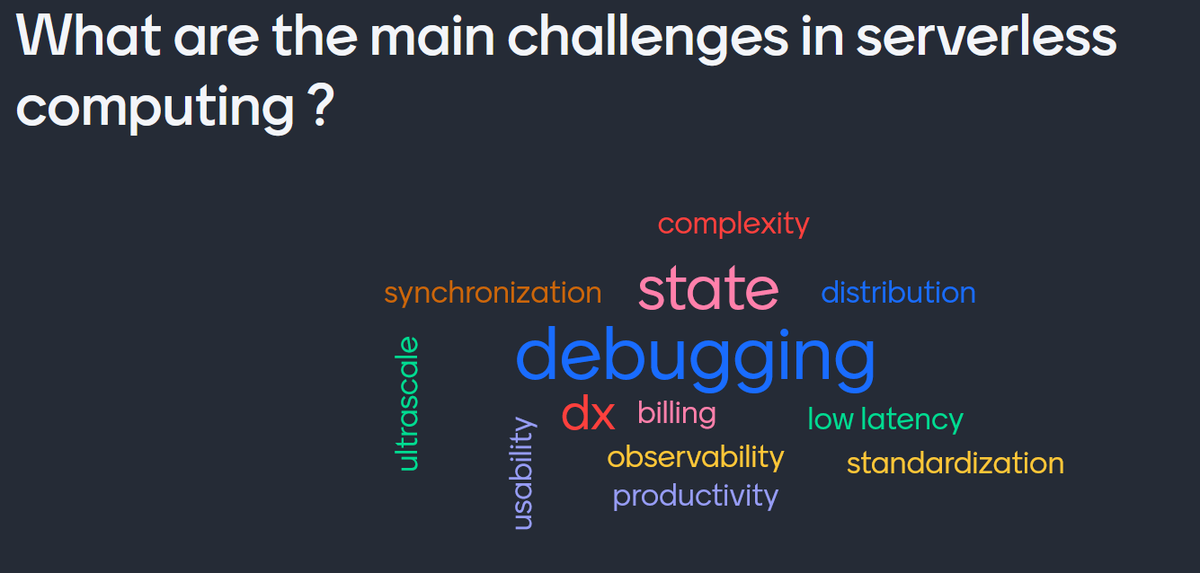 What are the main challenges in serverless computing ?

complexity
synchronization
state
distribution
ultrascale
debugging
usability
dx
billing
low latency
observability
standardization
productivity